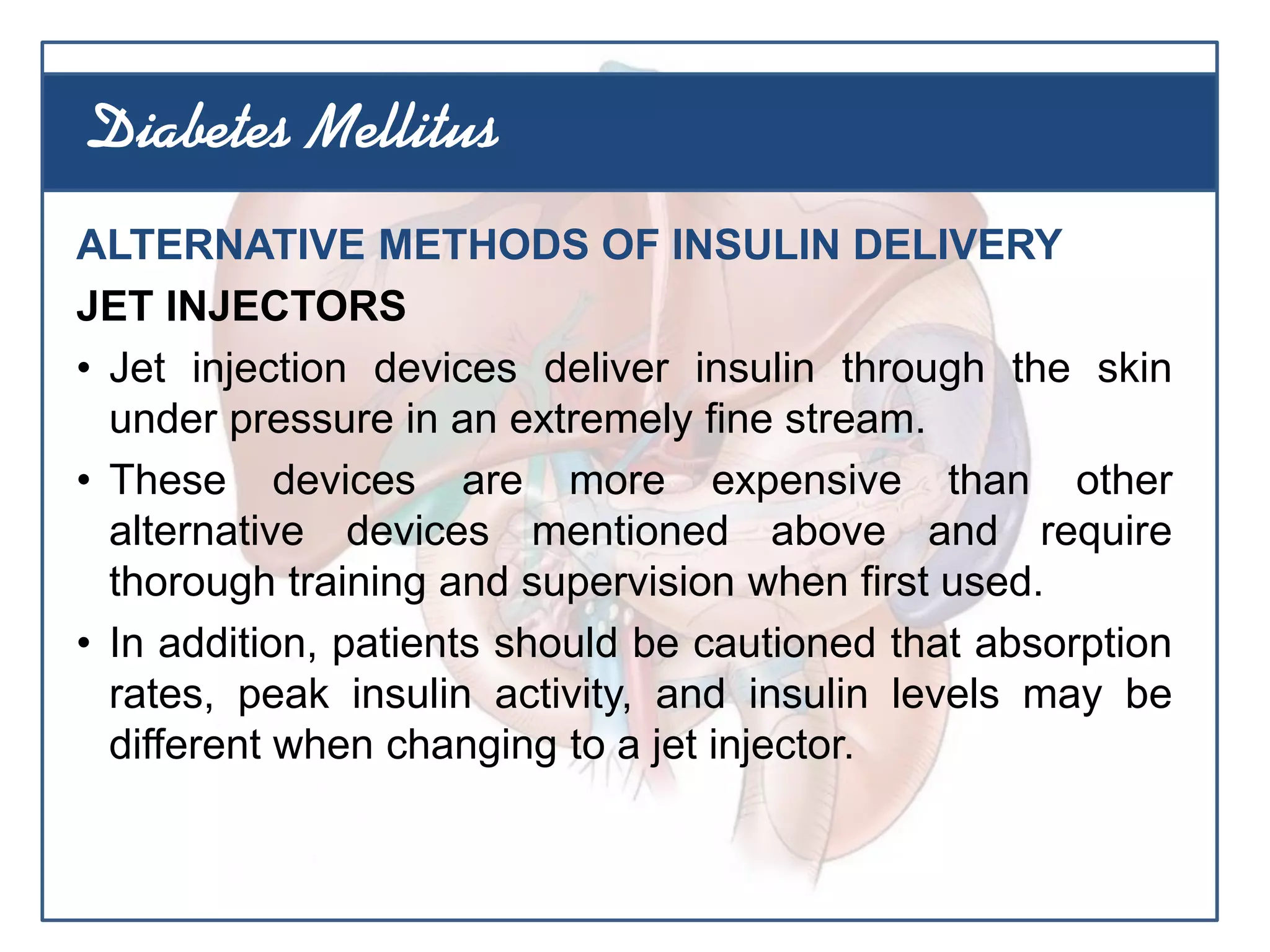 Diabetes Mellitus

ALTERNATIVE METHODS OF INSULIN DELIVERY

JET INJECTORS

• Jet injection devices deliver insulin through the skin under pressure in an extremely fine stream.

• These devices are more expensive than other alternative devices mentioned above and require thorough training and supervision when first used.

• In addition, patients should be cautioned that absorption rates, peak insulin activity, and insulin levels may be different when changing to a jet injector.